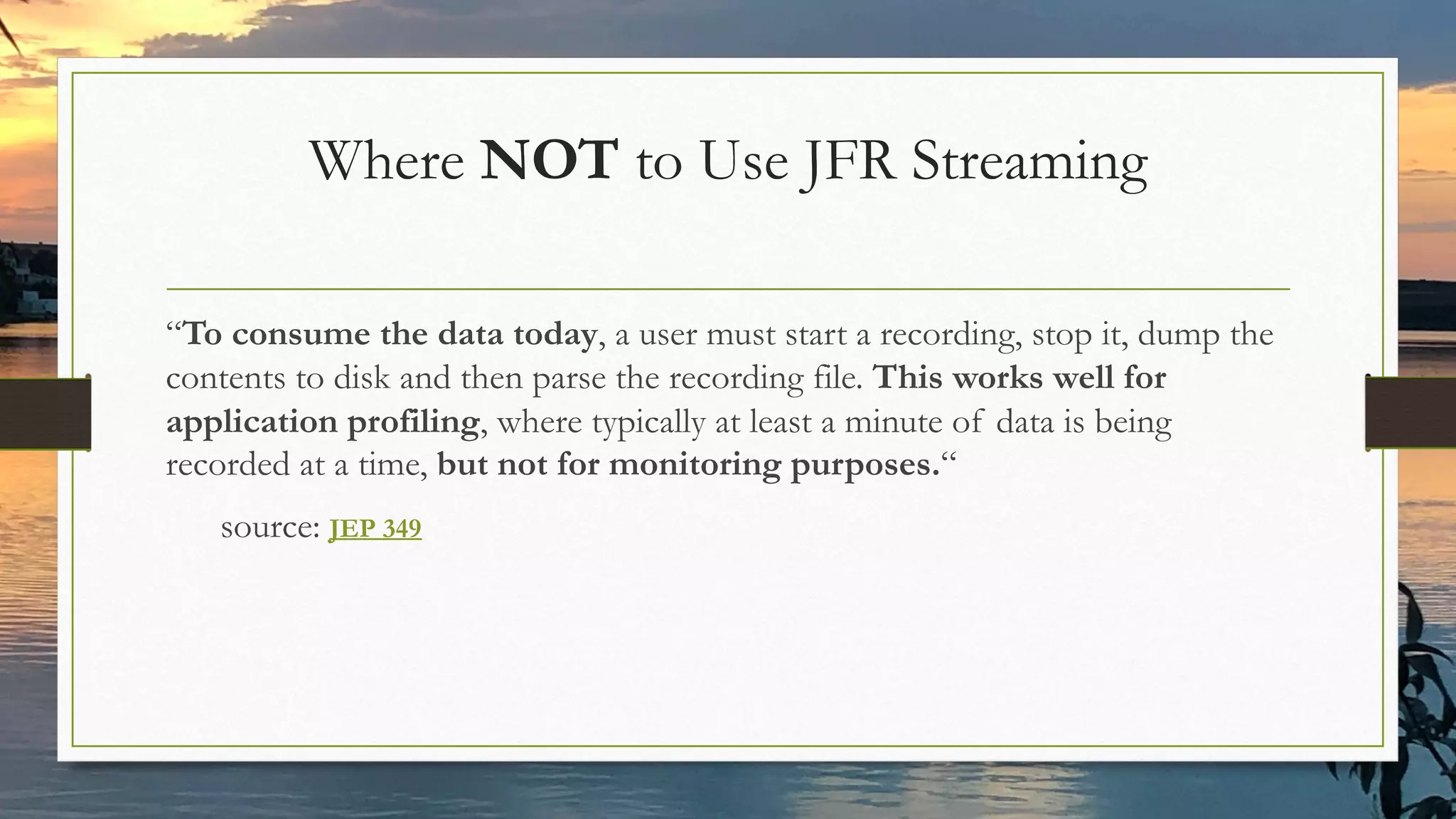 Where NOT to Use JFR Streaming

“To consume the data today, a user must start a recording, stop it, dump the contents to disk and then parse the recording file. This works well for application profiling, where typically at least a minute of data is being recorded at a time, but not for monitoring purposes.“

source: JEP 349